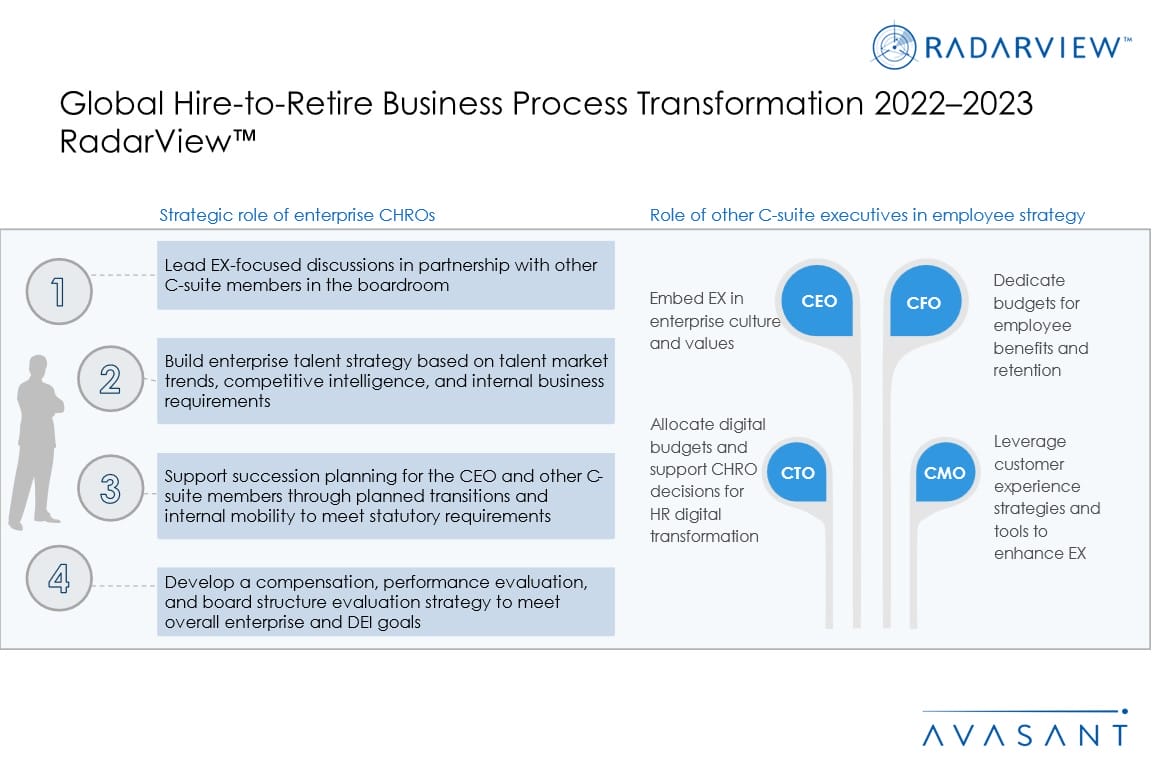 RADARVIEW™

Global Hire-to-Retire Business Process Transformation 2022–2023 RadarView™

Strategic role of enterprise CHROs

1 Lead EX-focused discussions in partnership with other C-suite members in the boardroom

2 Build enterprise talent strategy based on talent market trends, competitive intelligence, and internal business requirements

3 Support succession planning for the CEO and other C-suite members through planned transitions and internal mobility to meet statutory requirements

4 Develop a compensation, performance evaluation, and board structure evaluation strategy to meet overall enterprise and DEI goals

Role of other C-suite executives in employee strategy

Embed EX in enterprise culture and values

CEO

CFO

Dedicate budgets for employee benefits and retention

Allocate digital budgets and support CHRO decisions for HR digital transformation

CTO

CMO

Leverage customer experience strategies and tools to enhance EX

AVASANT